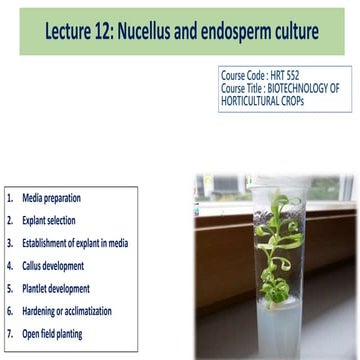 Lecture 12: Nucellus and endosperm culture

Course Code : HRT 552
Course Title : BIOTECHNOLOGY OF HORTICULTURAL CROPs

1. Media preparation
2. Explant selection
3. Establishment of explant in media
4. Callus development
5. Plantlet development
6. Hardening or acclimatization
7. Open field planting